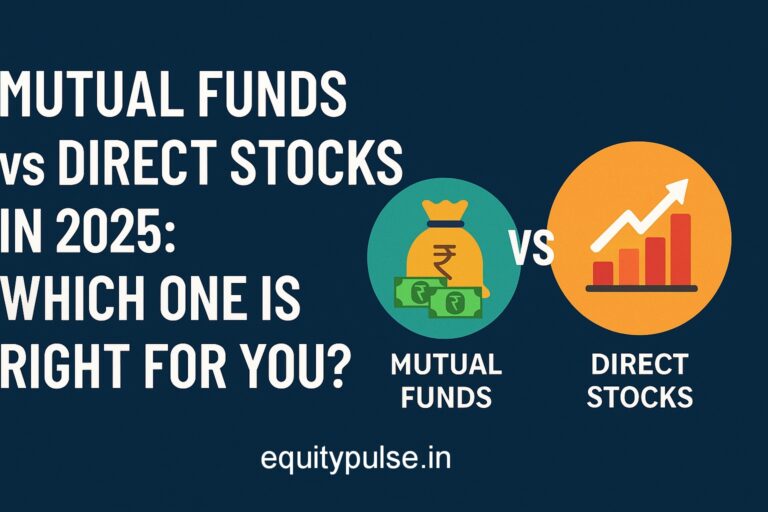 MUTUAL FUNDS vs DIRECT STOCKS IN 2025: WHICH ONE IS RIGHT FOR YOU?

₹

₹ ₹

VS

MUTUAL FUNDS

DIRECT STOCKS

equitypulse.in